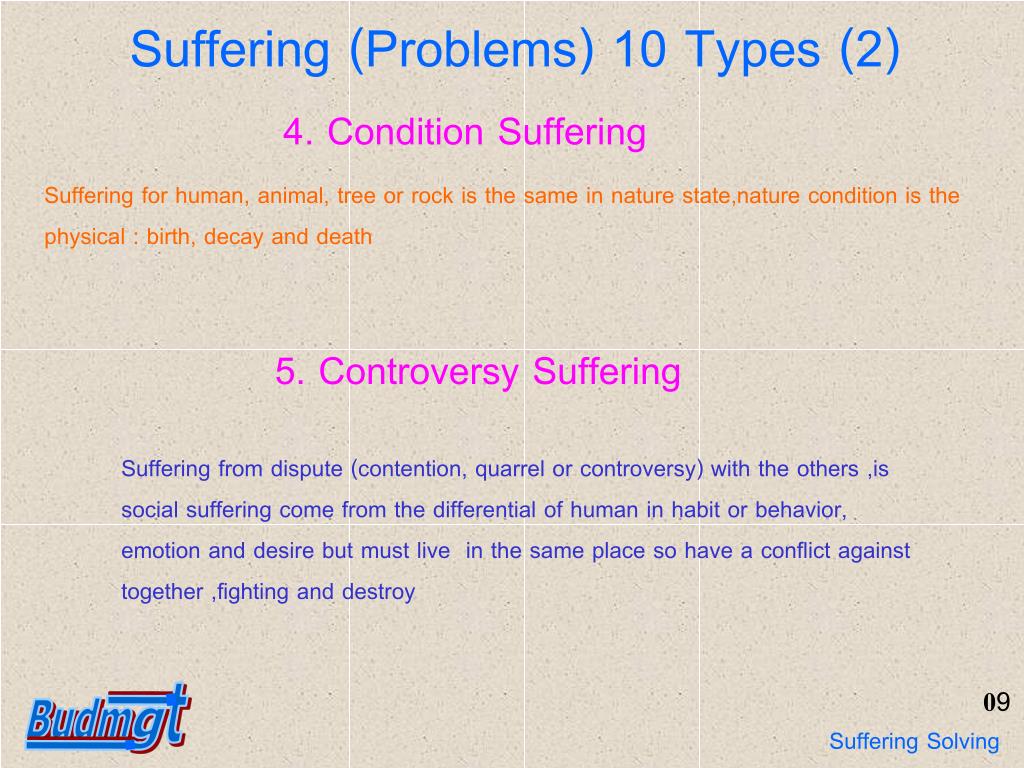 Suffering (Problems) 10 Types (2)

4. Condition Suffering

Suffering for human, animal, tree or rock is the same in nature state,nature condition is the physical : birth, decay and death

5. Controversy Suffering

Suffering from dispute (contention, quarrel or controversy) with the others ,is social suffering come from the differential of human in habit or behavior, emotion and desire but must live in the same place so have a conflict against together ,fighting and destroy

Budmgt

09

Suffering Solving